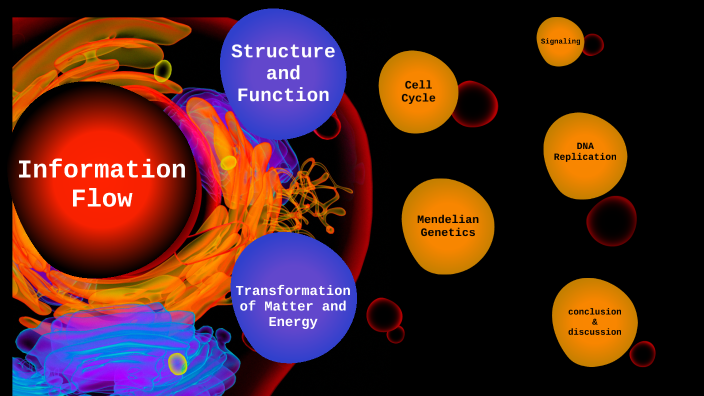 Information Flow

Structure and Function

Transformation of Matter and Energy

Cell Cycle

Mendelian Genetics

Signaling

DNA Replication

conclusion & discussion